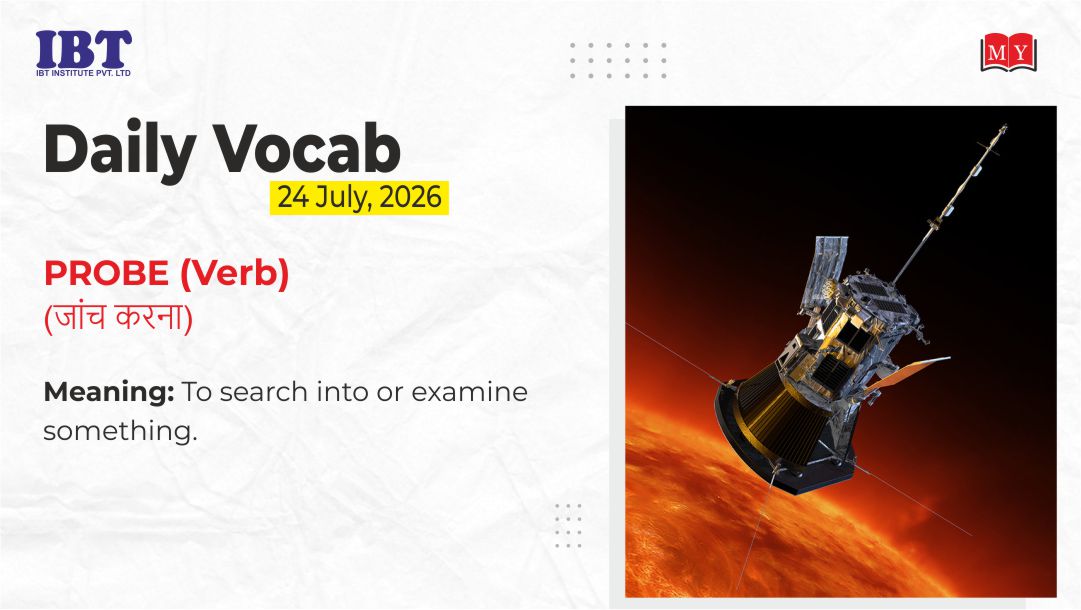 IBT
IBT INSTITUTE PVT. LTD

MY

Daily Vocab

24 July, 2026

PROBE (Verb)
(जांच करना)

Meaning: To search into or examine something.